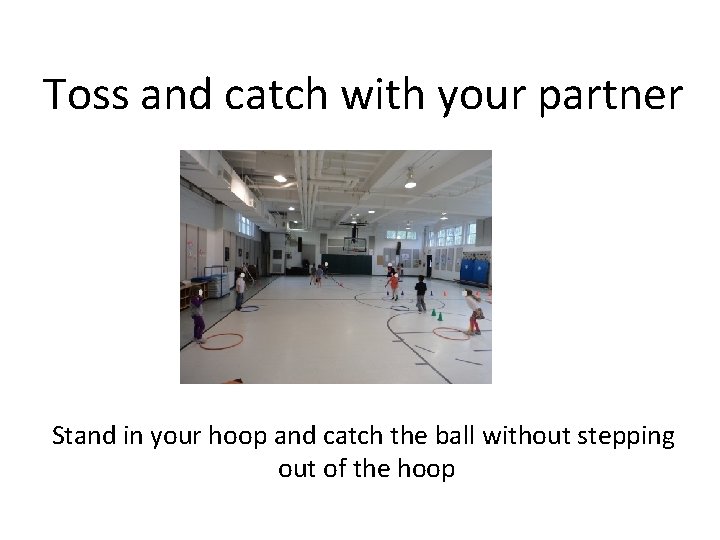 Toss and catch with your partner

Stand in your hoop and catch the ball without stepping out of the hoop